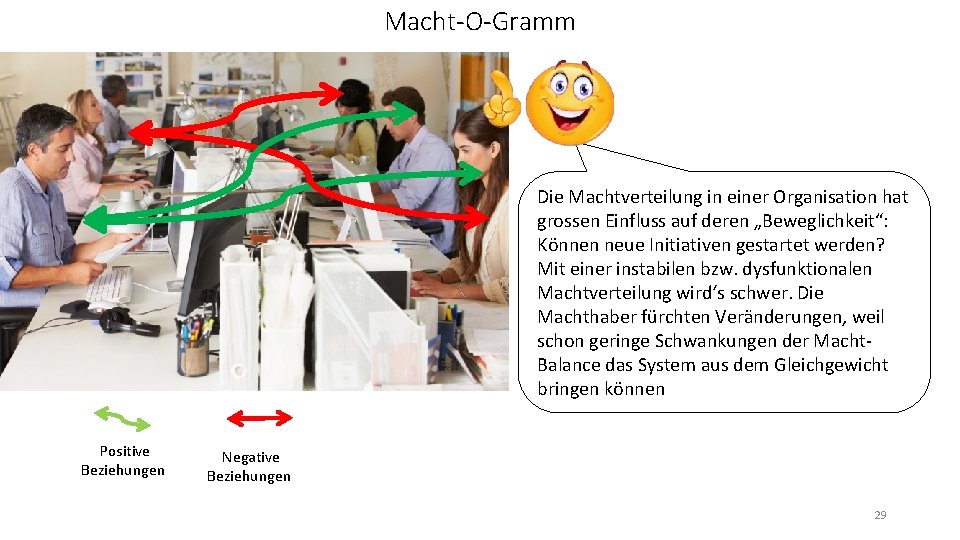 Macht-O-Gramm

Die Machtverteilung in einer Organisation hat grossen Einfluss auf deren „Beweglichkeit“: Können neue Initiativen gestartet werden? Mit einer instabilen bzw. dysfunktionalen Machtverteilung wird’s schwer. Die Machthaber fürchten Veränderungen, weil schon geringe Schwankungen der Macht-Balance das System aus dem Gleichgewicht bringen können

Positive Beziehungen

Negative Beziehungen

29